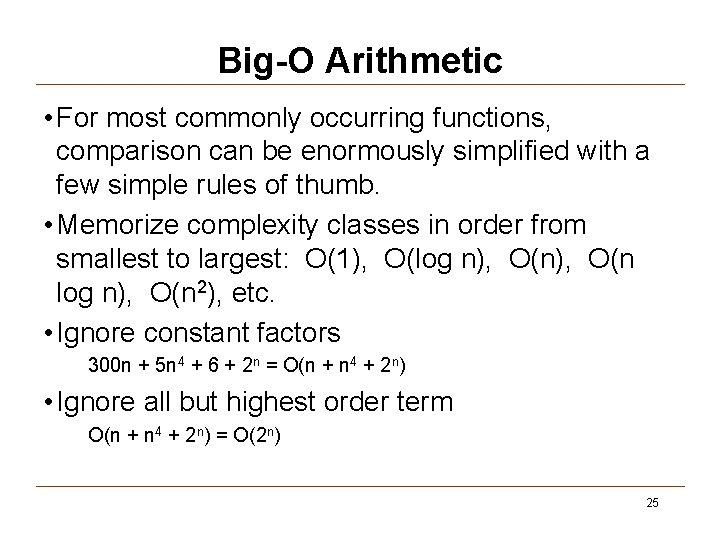 Big-O Arithmetic

• For most commonly occurring functions, comparison can be enormously simplified with a few simple rules of thumb.

• Memorize complexity classes in order from smallest to largest: O(1), O(log n), O(n), O(n log n), O($n^2$), etc.

• Ignore constant factors

$300n + 5n^4 + 6 + 2^n = O(n + n^4 + 2^n)$

• Ignore all but highest order term

$O(n + n^4 + 2^n) = O(2^n)$

25